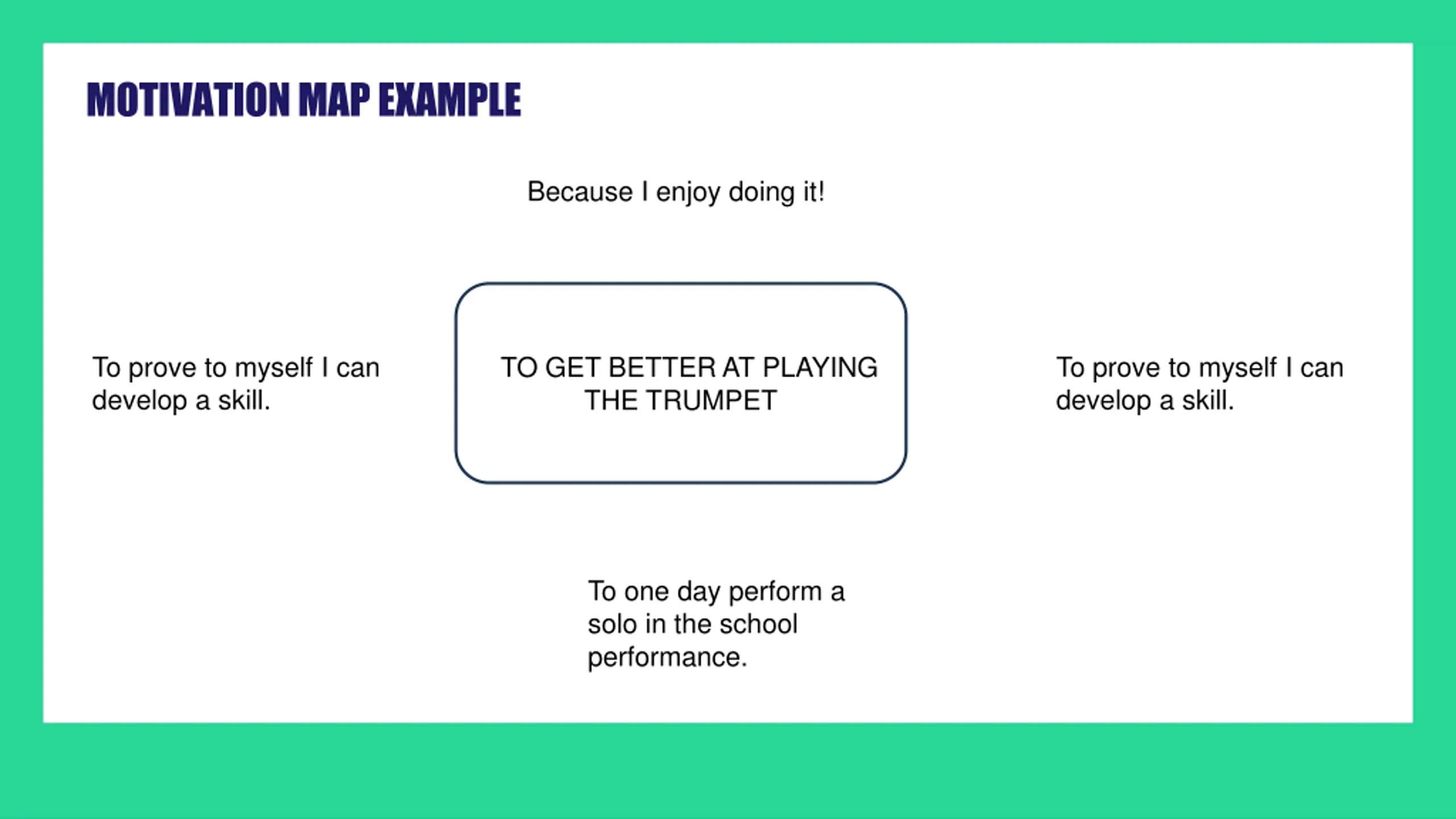 MOTIVATION MAP EXAMPLE

Because I enjoy doing it!

To prove to myself I can develop a skill.

TO GET BETTER AT PLAYING THE TRUMPET

To prove to myself I can develop a skill.

To one day perform a solo in the school performance.